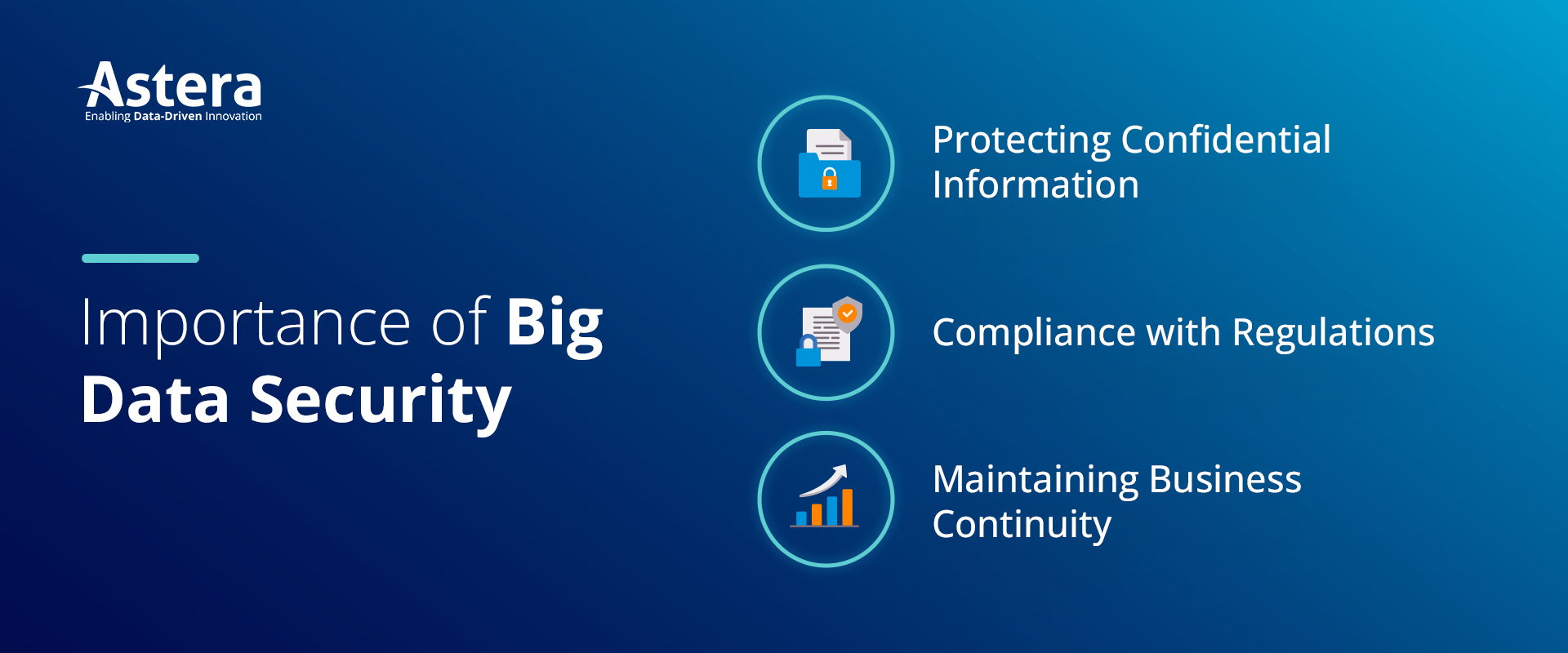 Astera
Enabling Data-Driven Innovation

Importance of Big Data Security

Protecting Confidential Information

Compliance with Regulations

Maintaining Business Continuity